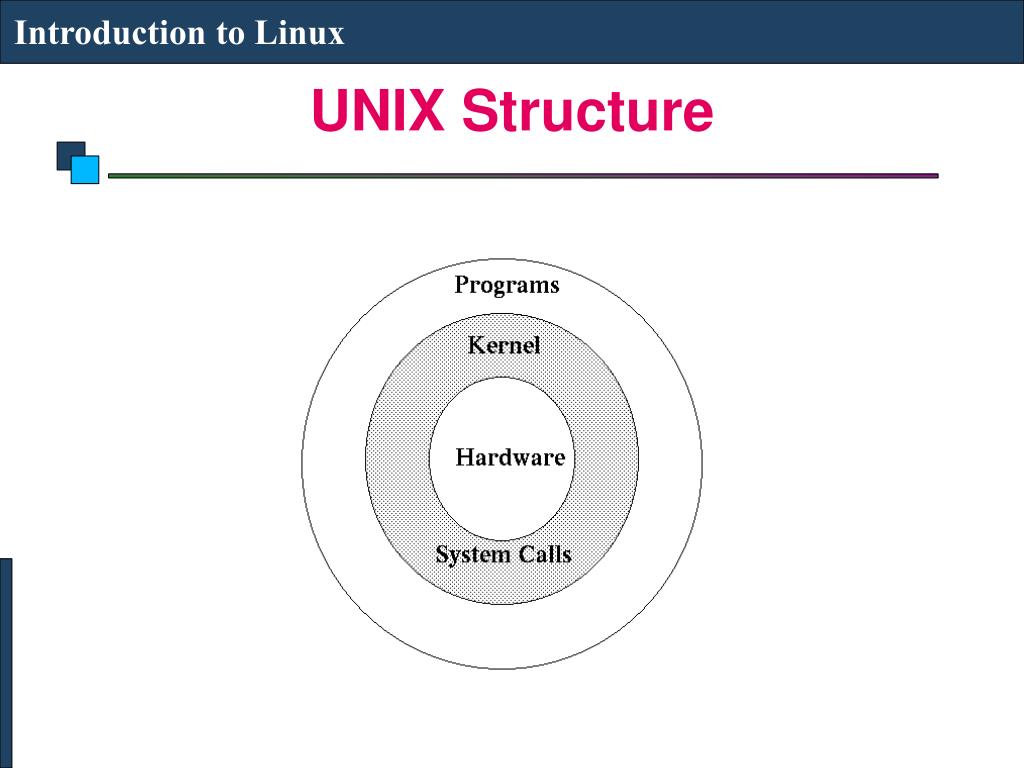 Introduction to Linux

UNIX Structure

Programs

Kernel

Hardware

System Calls